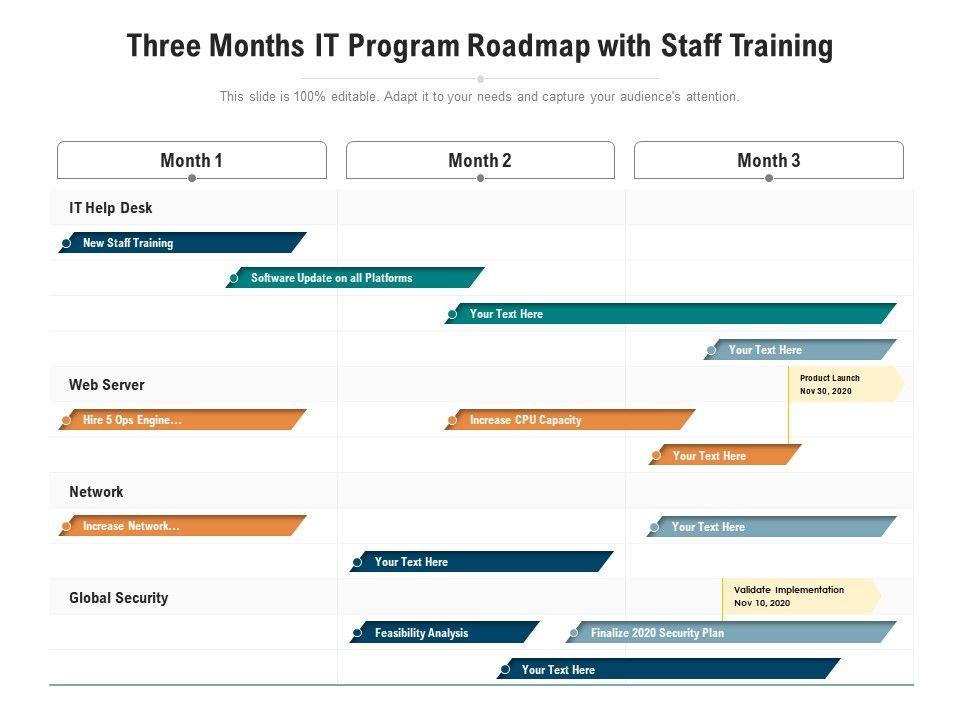 Three Months IT Program Roadmap with Staff Training

This slide is 100% editable. Adapt it to your needs and capture your audience's attention.

Month 1

Month 2

Month 3

IT Help Desk

New Staff Training

Software Update on all Platforms

Your Text Here

Your Text Here

Web Server

Product Launch
Nov 30, 2020

Hire 5 Ops Engine...

Increase CPU Capacity

Your Text Here

Network

Increase Network...

Your Text Here

Your Text Here

Global Security

Validate Implementation
Nov 10, 2020

Feasibility Analysis

Finalize 2020 Security Plan

Your Text Here